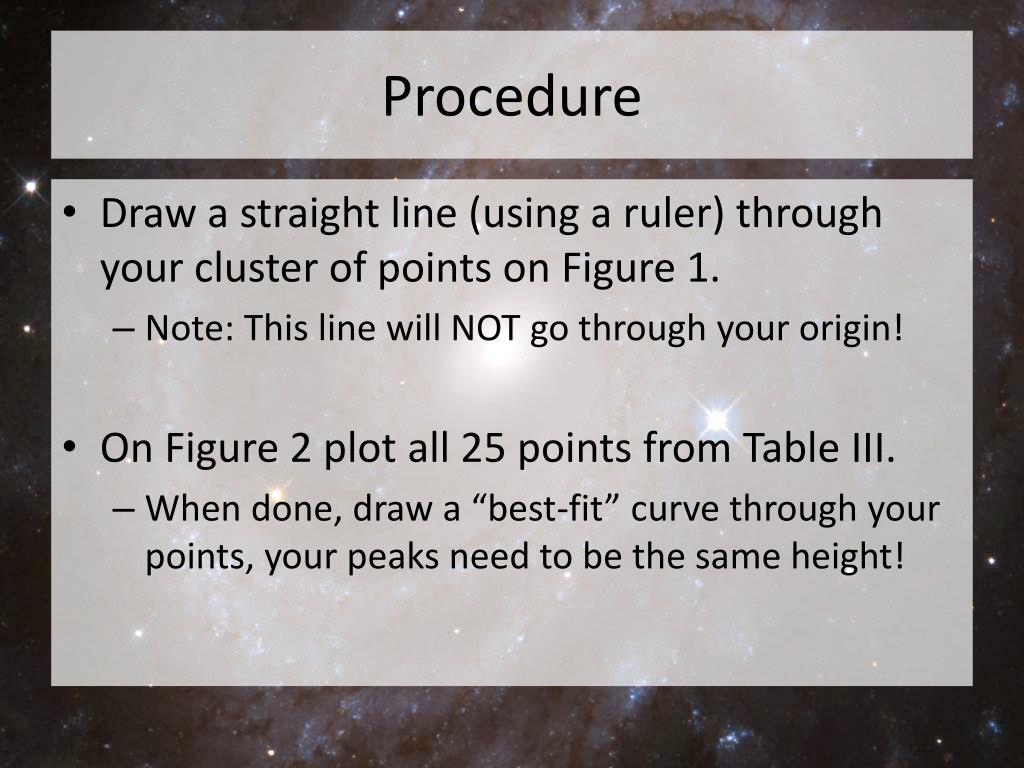 Procedure

• Draw a straight line (using a ruler) through your cluster of points on Figure 1.
– Note: This line will NOT go through your origin!

• On Figure 2 plot all 25 points from Table III.
– When done, draw a “best-fit” curve through your points, your peaks need to be the same height!